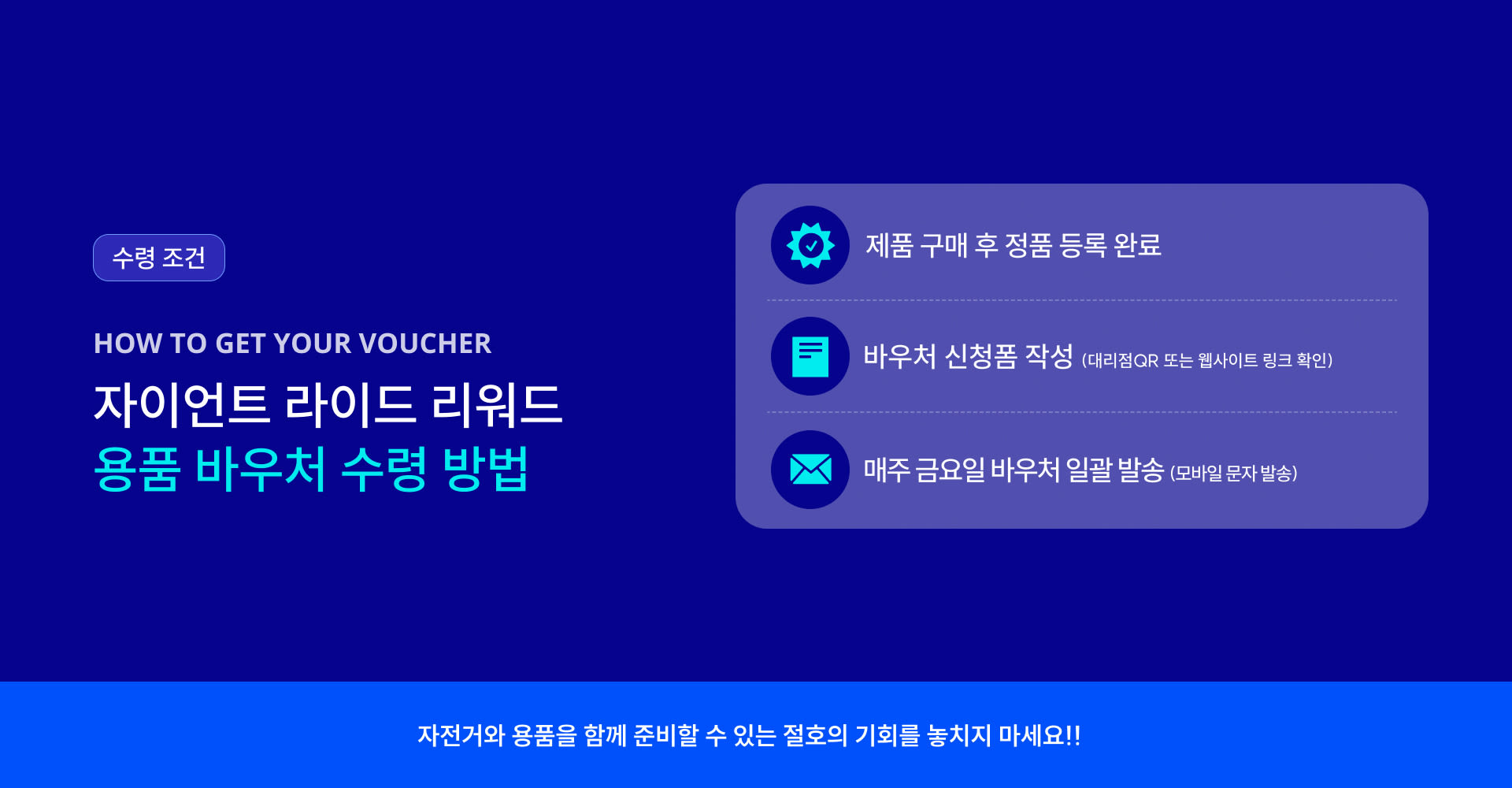 수령 조건

HOW TO GET YOUR VOUCHER

자이언트 라이드 리워드
용품 바우처 수령 방법

제품 구매 후 정품 등록 완료

바우처 신청폼 작성 (대리점QR 또는 웹사이트 링크 확인)

매주 금요일 바우처 일괄 발송 (모바일 문자 발송)

자전거와 용품을 함께 준비할 수 있는 절호의 기회를 놓치지 마세요!!